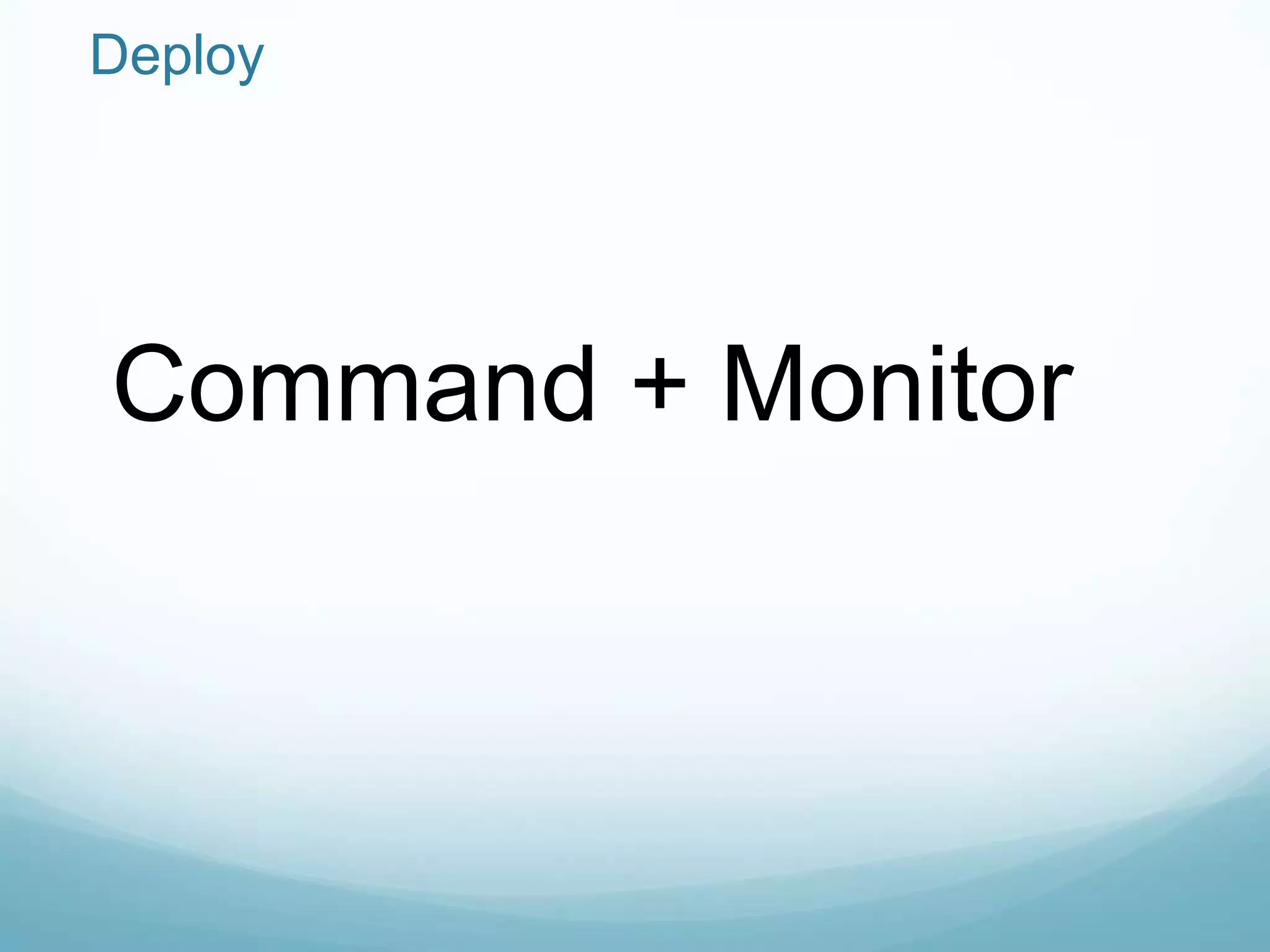 Deploy

Command + Monitor